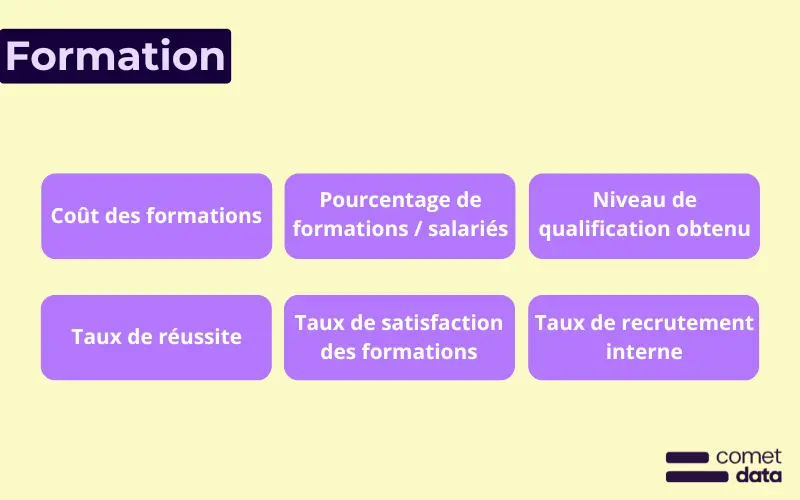 Formation

Coût des formations

Pourcentage de formations / salariés

Niveau de qualification obtenu

Taux de réussite

Taux de satisfaction des formations

Taux de recrutement interne

comet data